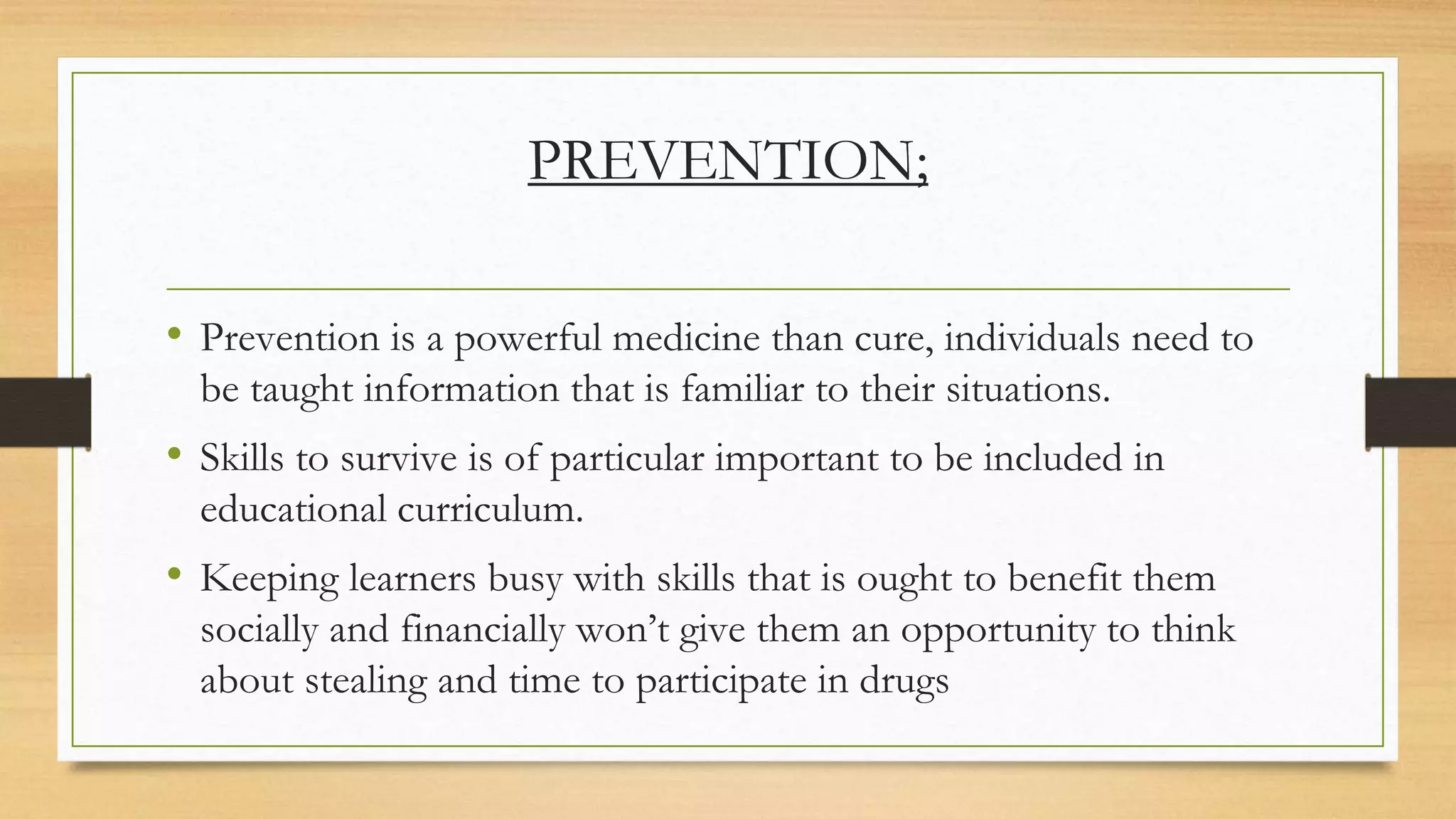 PREVENTION;

• Prevention is a powerful medicine than cure, individuals need to be taught information that is familiar to their situations.

• Skills to survive is of particular important to be included in educational curriculum.

• Keeping learners busy with skills that is ought to benefit them socially and financially won't give them an opportunity to think about stealing and time to participate in drugs